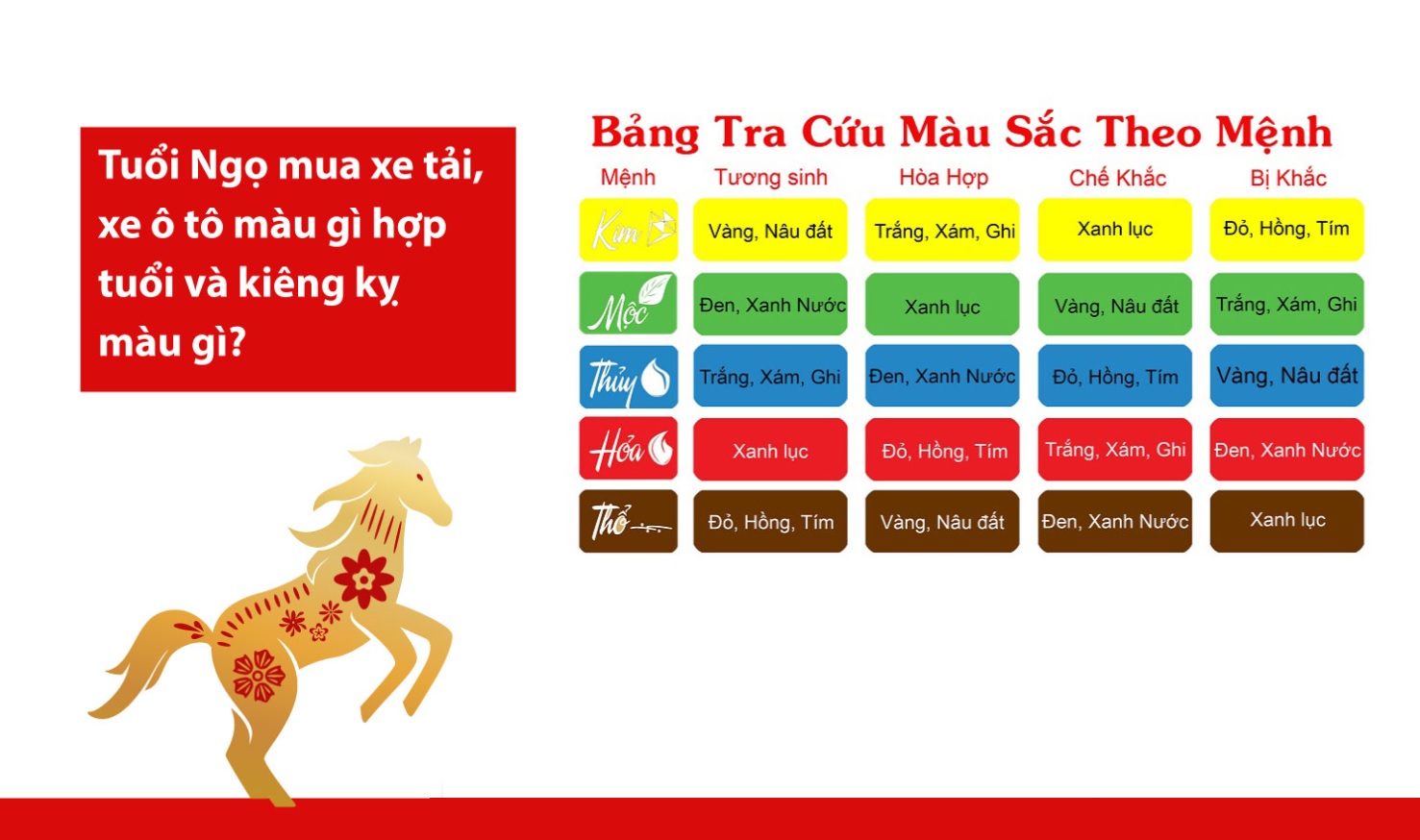 Tuổi Ngọ mua xe tải, xe ô tô màu gì hợp tuổi và kiêng kỵ màu gì?

Bảng Tra Cứu Màu Sắc Theo Mệnh

| Mệnh | Tương sinh | Hòa Hợp | Chế Khắc | Bị Khắc |
|---|---|---|---|---|
| Kim | Vàng, Nâu đất | Trắng, Xám, Ghi | Xanh lục | Đỏ, Hồng, Tím |
| Mộc | Đen, Xanh Nước | Xanh lục | Vàng, Nâu đất | Trắng, Xám, Ghi |
| Thủy | Trắng, Xám, Ghi | Đen, Xanh Nước | Đỏ, Hồng, Tím | Vàng, Nâu đất |
| Hỏa | Xanh lục | Đỏ, Hồng, Tím | Trắng, Xám, Ghi | Đen, Xanh Nước |
| Thổ | Đỏ, Hồng, Tím | Vàng, Nâu đất | Đen, Xanh Nước | Xanh lục |